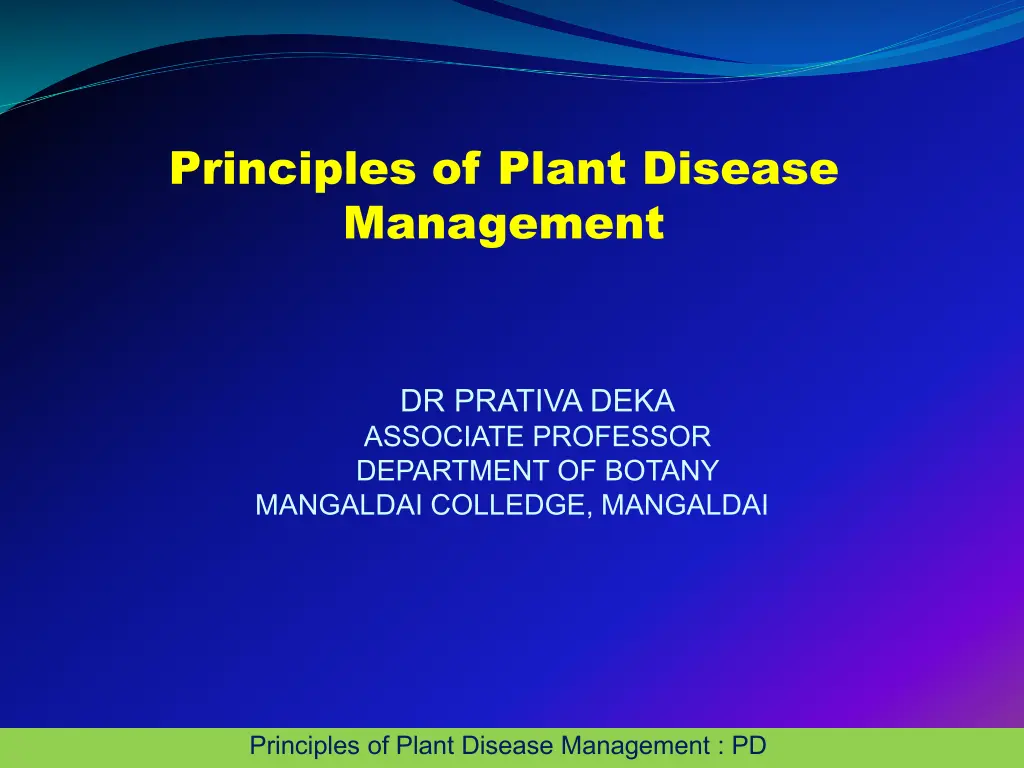 Principles of Plant Disease Management

DR PRATIVA DEKA
ASSOCIATE PROFESSOR
DEPARTMENT OF BOTANY
MANGALDAI COLLEDGE, MANGALDAI

Principles of Plant Disease Management : PD